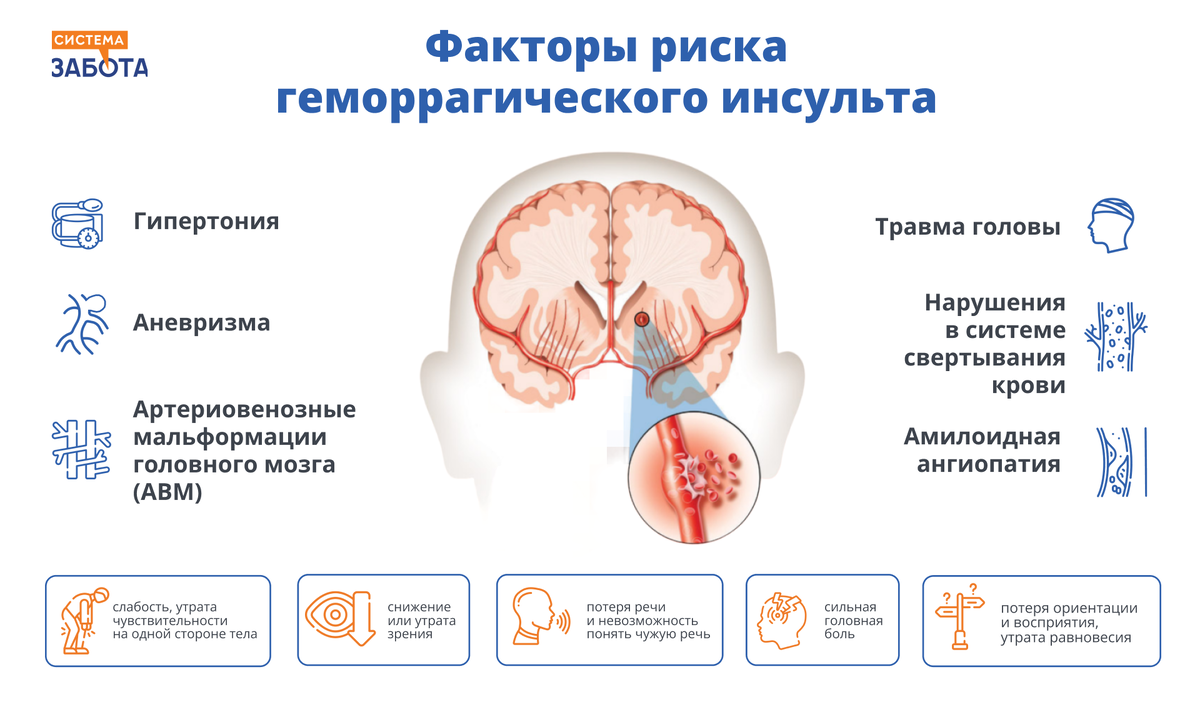 СИСТЕМА
ЗАБОТА

Факторы риска геморрагического инсульта

Гипертония

Аневризма

Артериовенозные мальформации головного мозга (АВМ)

Травма головы

Нарушения в системе свертывания крови

Амилоидная ангиопатия

слабость, утрата чувствительности на одной стороне тела

снижение или утрата зрения

потеря речи и невозможность понять чужую речь

сильная головная боль

потеря ориентации и восприятия, утрата равновесия